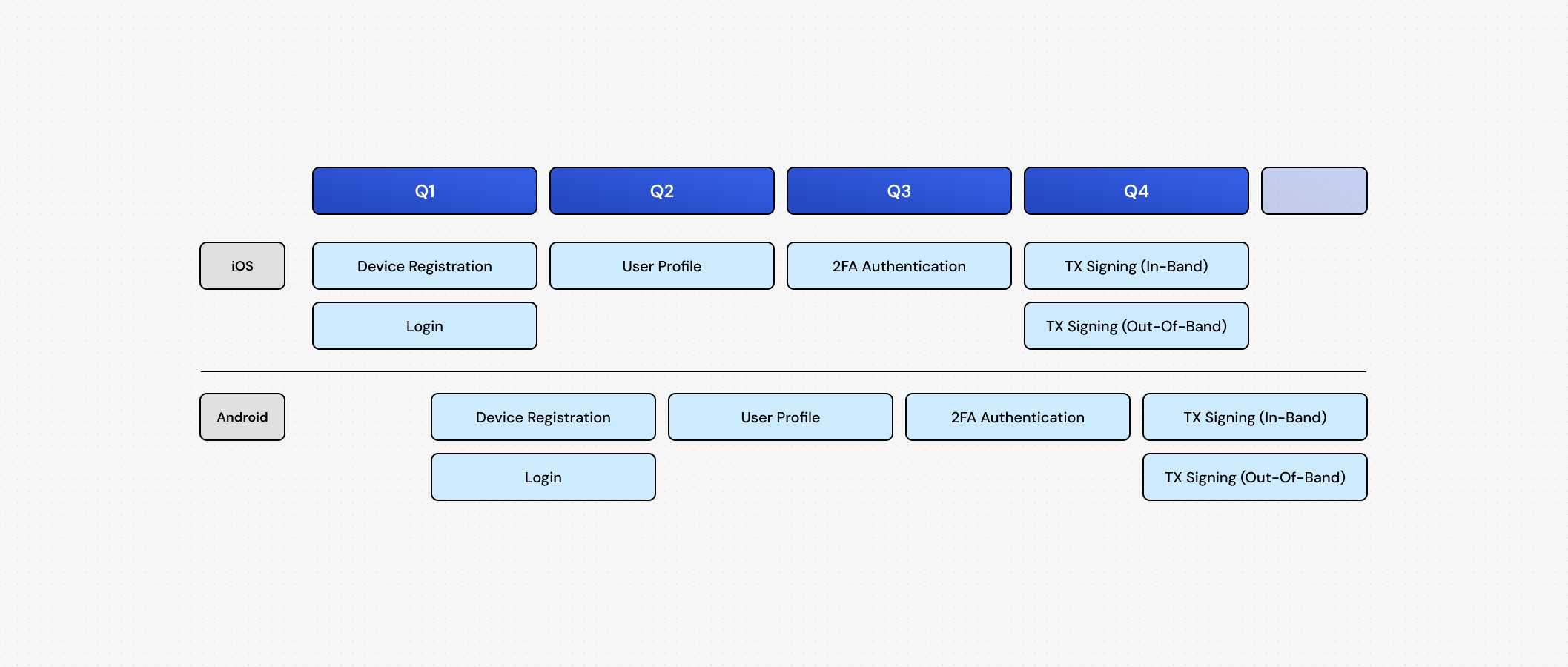 Q1
Q2
Q3
Q4

iOS
Device Registration
User Profile
2FA Authentication
TX Signing (In-Band)
Login
TX Signing (Out-Of-Band)

Android
Device Registration
User Profile
2FA Authentication
TX Signing (In-Band)
Login
TX Signing (Out-Of-Band)